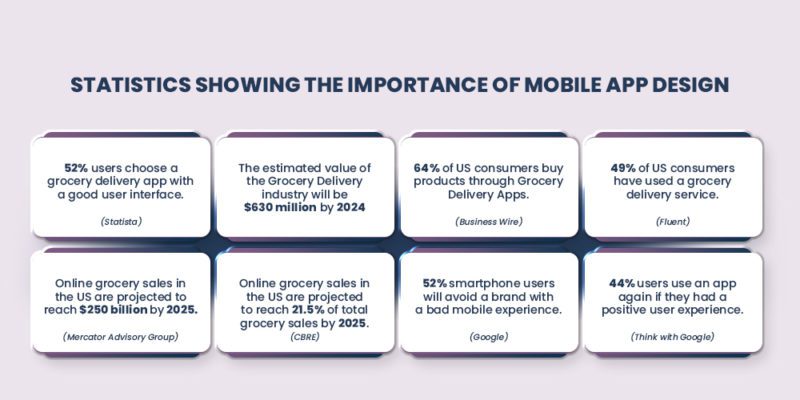 STATISTICS SHOWING THE IMPORTANCE OF MOBILE APP DESIGN

52% users choose a grocery delivery app with a good user interface.

(Statista)

The estimated value of the Grocery Delivery industry will be $630 million by 2024

64% of US consumers buy products through Grocery Delivery Apps.

(Business Wire)

49% of US consumers have used a grocery delivery service.

(Fluent)

Online grocery sales in the US are projected to reach $250 billion by 2025.

(Mercator Advisory Group)

Online grocery sales in the US are projected to reach 21.5% of total grocery sales by 2025.

(CBRE)

52% smartphone users will avoid a brand with a bad mobile experience.

(Google)

44% users use an app again if they had a positive user experience.

(Think with Google)